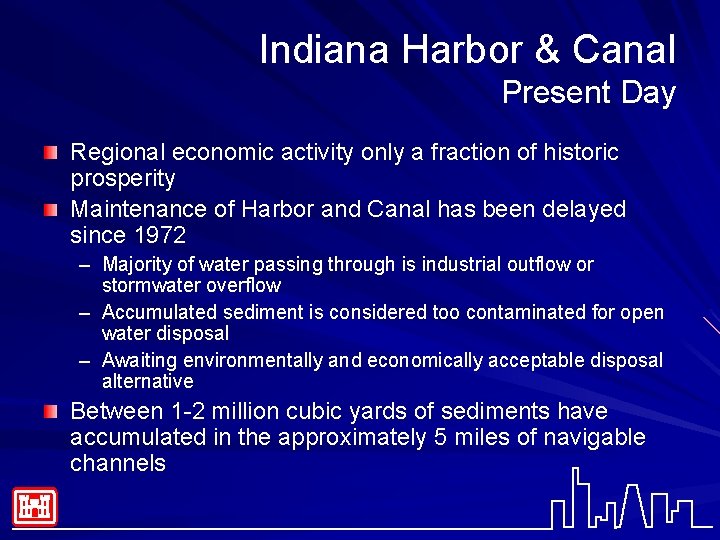 Indiana Harbor & Canal
Present Day

Regional economic activity only a fraction of historic prosperity

Maintenance of Harbor and Canal has been delayed since 1972

– Majority of water passing through is industrial outflow or stormwater overflow

– Accumulated sediment is considered too contaminated for open water disposal

– Awaiting environmentally and economically acceptable disposal alternative

Between 1-2 million cubic yards of sediments have accumulated in the approximately 5 miles of navigable channels